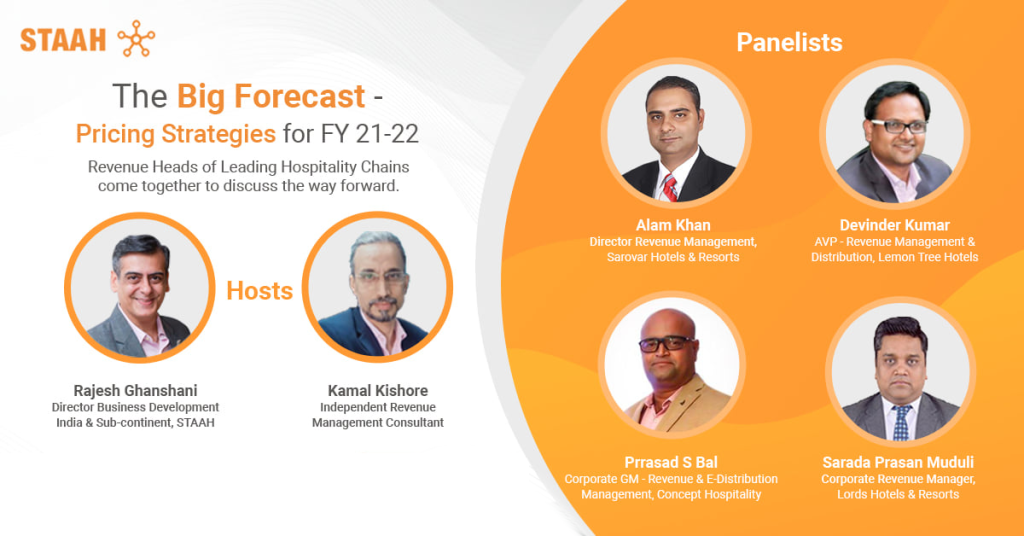 STAAH

The Big Forecast - Pricing Strategies for FY 21-22

Revenue Heads of Leading Hospitality Chains come together to discuss the way forward.

Hosts

Rajesh Ghanshani
Director Business Development India & Sub-continent, STAAH

Kamal Kishore
Independent Revenue Management Consultant

Panelists

Alam Khan
Director Revenue Management, Sarovar Hotels & Resorts

Devinder Kumar
AVP - Revenue Management & Distribution, Lemon Tree Hotels

Prrasad S Bal
Corporate GM - Revenue & E-Distribution Management, Concept Hospitality

Sarada Prasan Muduli
Corporate Revenue Manager, Lords Hotels & Resorts